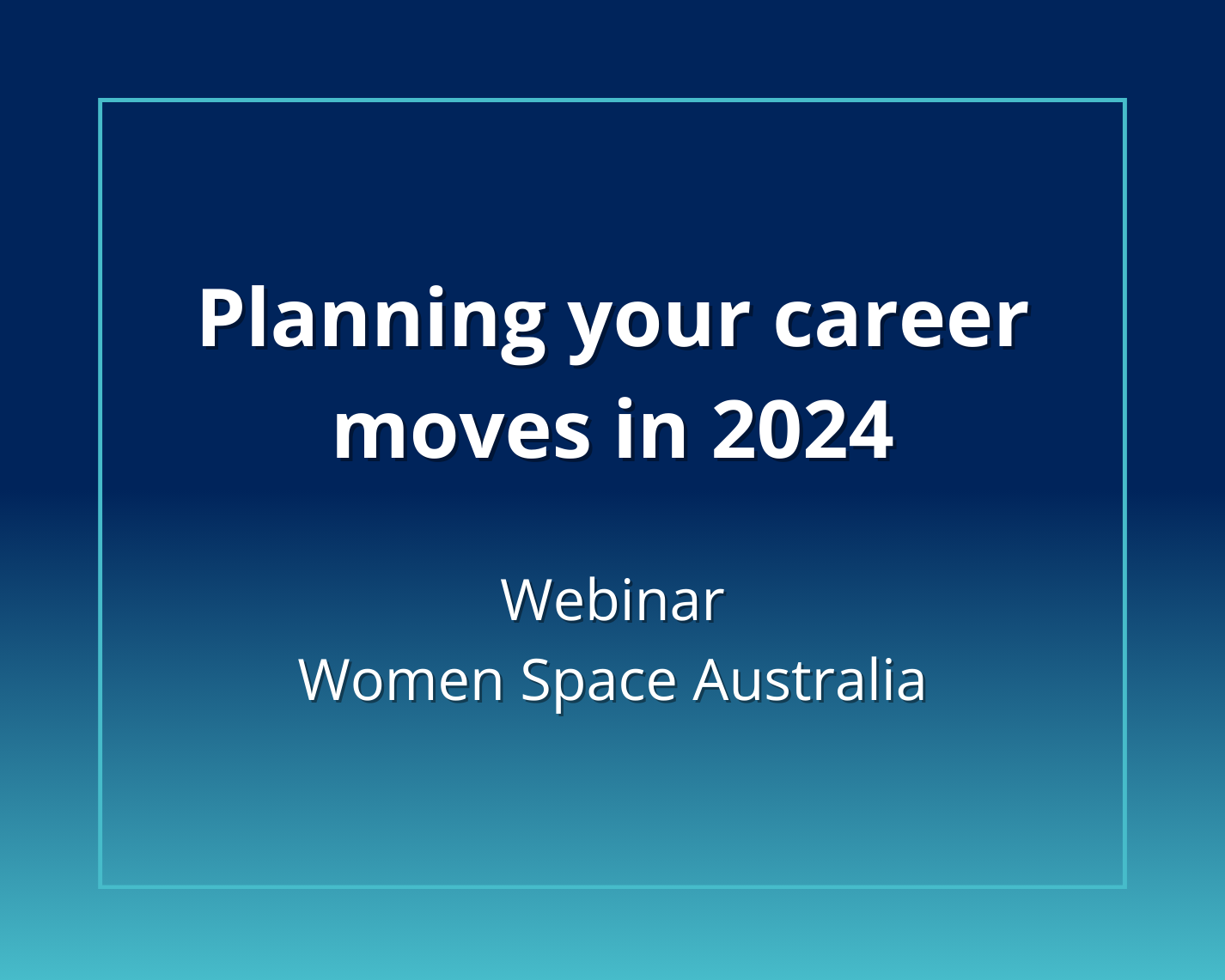 Planning your career moves in 2024

Webinar
Women Space Australia